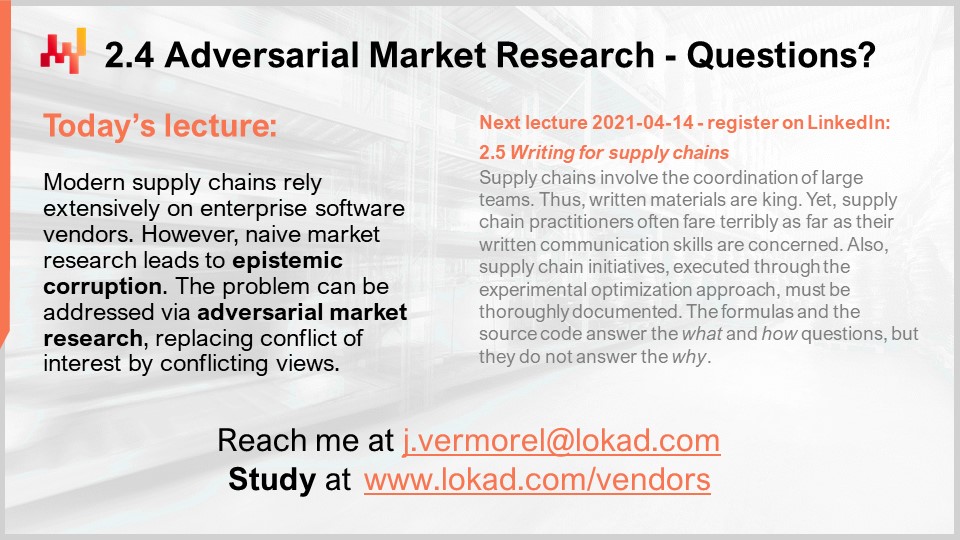 2.4 Adversarial Market Research - Questions?

Today's lecture:

Modern supply chains rely extensively on enterprise software vendors. However, naive market research leads to epistemic corruption. The problem can be addressed via adversarial market research, replacing conflict of interest by conflicting views.

Next lecture 2021-04-14 - register on LinkedIn:

2.5 Writing for supply chains

Supply chains involve the coordination of large teams. Thus, written materials are king. Yet, supply chain practitioners often fare terribly as far as their written communication skills are concerned. Also, supply chain initiatives, executed through the experimental optimization approach, must be thoroughly documented. The formulas and the source code answer the what and how questions, but they do not answer the why.

Reach me at j.vermorel@lokad.com
Study at www.lokad.com/vendors